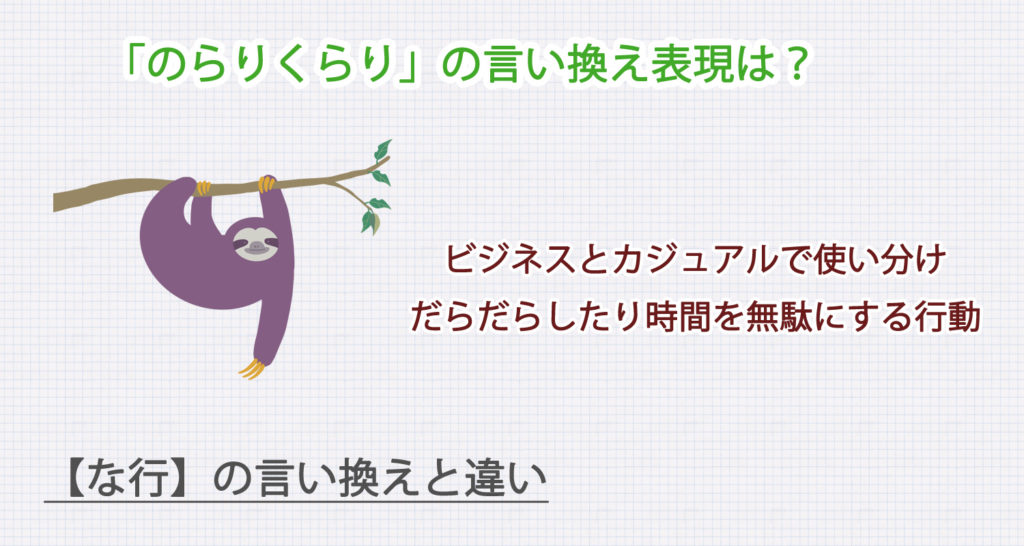 「のらりくらり」の言い換え表現は？

ビジネスとカジュアルで使い分け
だらだらしたり時間を無駄にする行動

【な行】の言い換えと違い